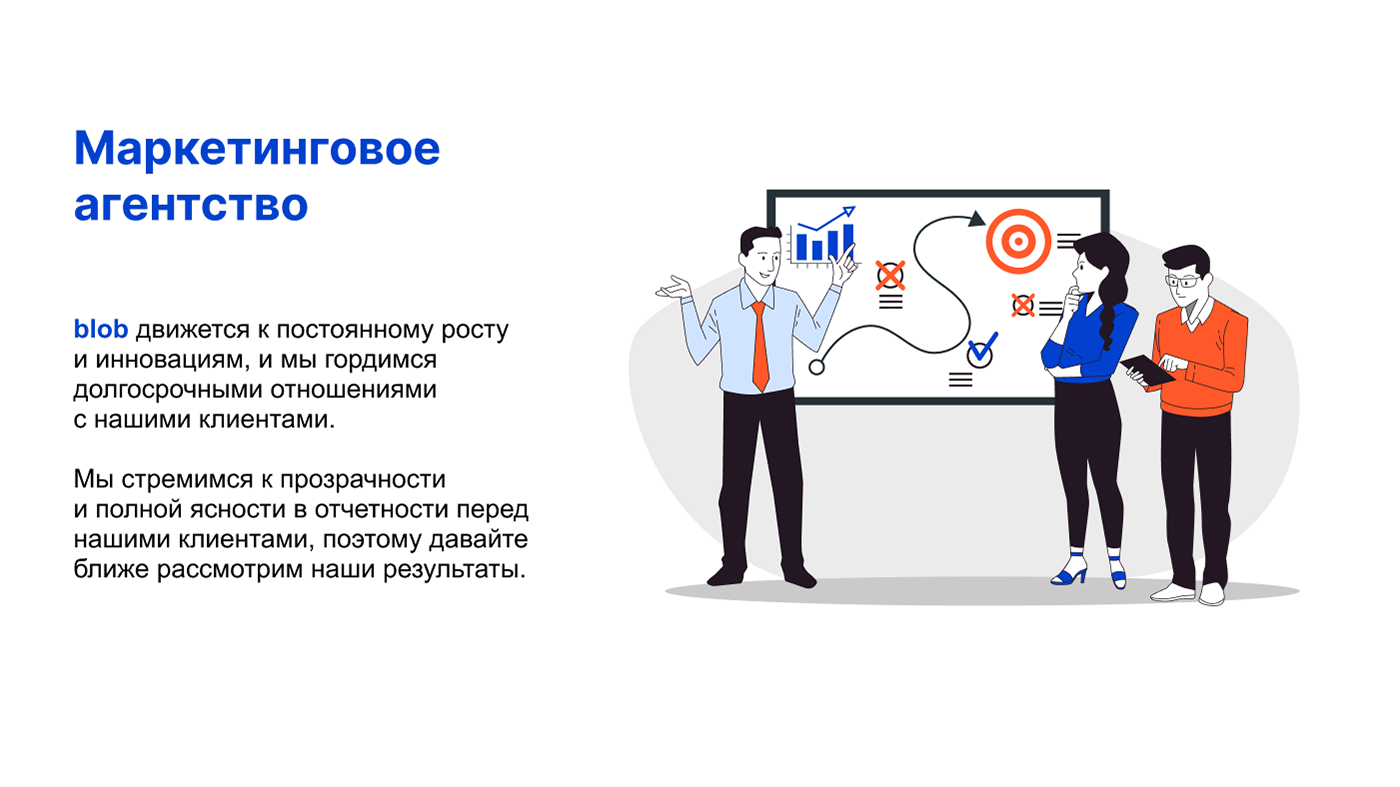 Маркетинговое агентство

blob движется к постоянному росту и инновациям, и мы гордимся долгосрочными отношениями с нашими клиентами.

Мы стремимся к прозрачности и полной ясности в отчетности перед нашими клиентами, поэтому давайте ближе рассмотрим наши результаты.